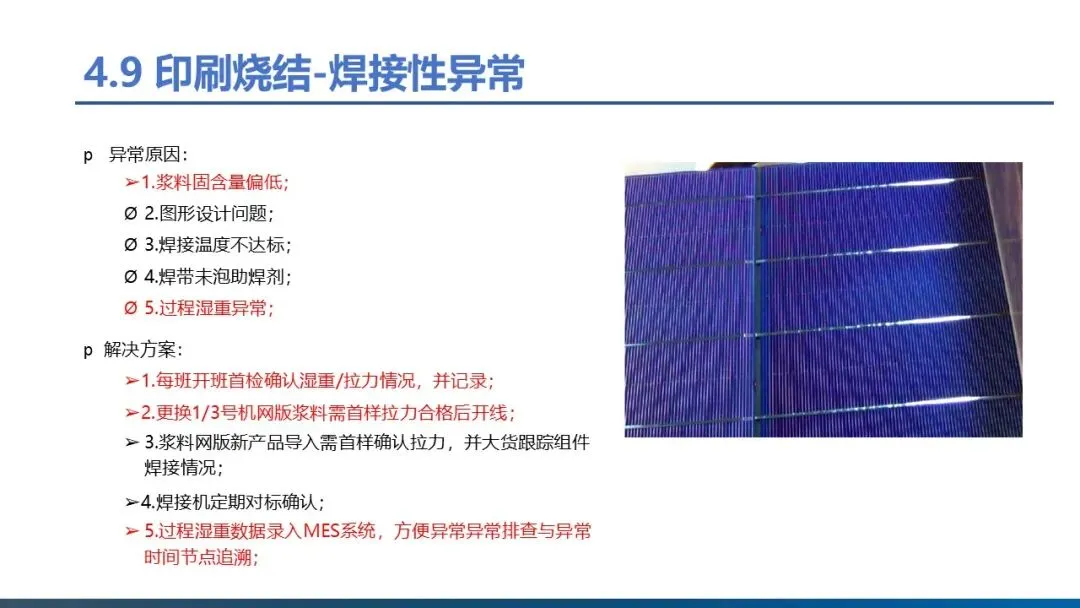 4.9 印刷烧结-焊接性异常

p 异常原因：

➢1.浆料固含量偏低；

Ø 2.图形设计问题；

Ø 3.焊接温度不达标；

Ø 4.焊带未泡助焊剂；

Ø 5.过程湿重异常；

p 解决方案：

➢1.每班开班首检确认湿重/拉力情况，并记录；

➢2.更换1/3号机网版浆料需首样拉力合格后开线；

➢ 3.浆料网版新产品导入需首样确认拉力，并大货跟踪组件焊接情况；

➢4.焊接机定期对标确认；

➢ 5.过程湿重数据录入MES系统，方便异常异常排查与异常时间节点追溯；